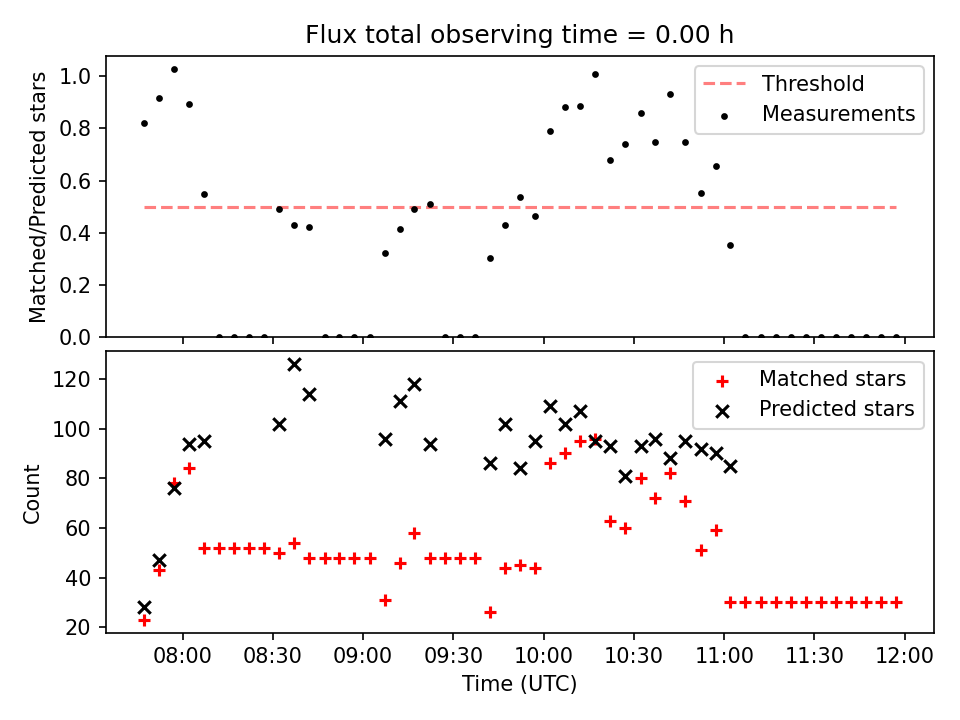 Flux total observing time = 0.00 h

Matched/Predicted stars

1.0
0.8
0.6
0.4
0.2
0.0

Threshold
Measurements

Count

120
100
80
60
40
20

Matched stars
Predicted stars

08:00 08:30 09:00 09:30 10:00 10:30 11:00 11:30 12:00

Time (UTC)